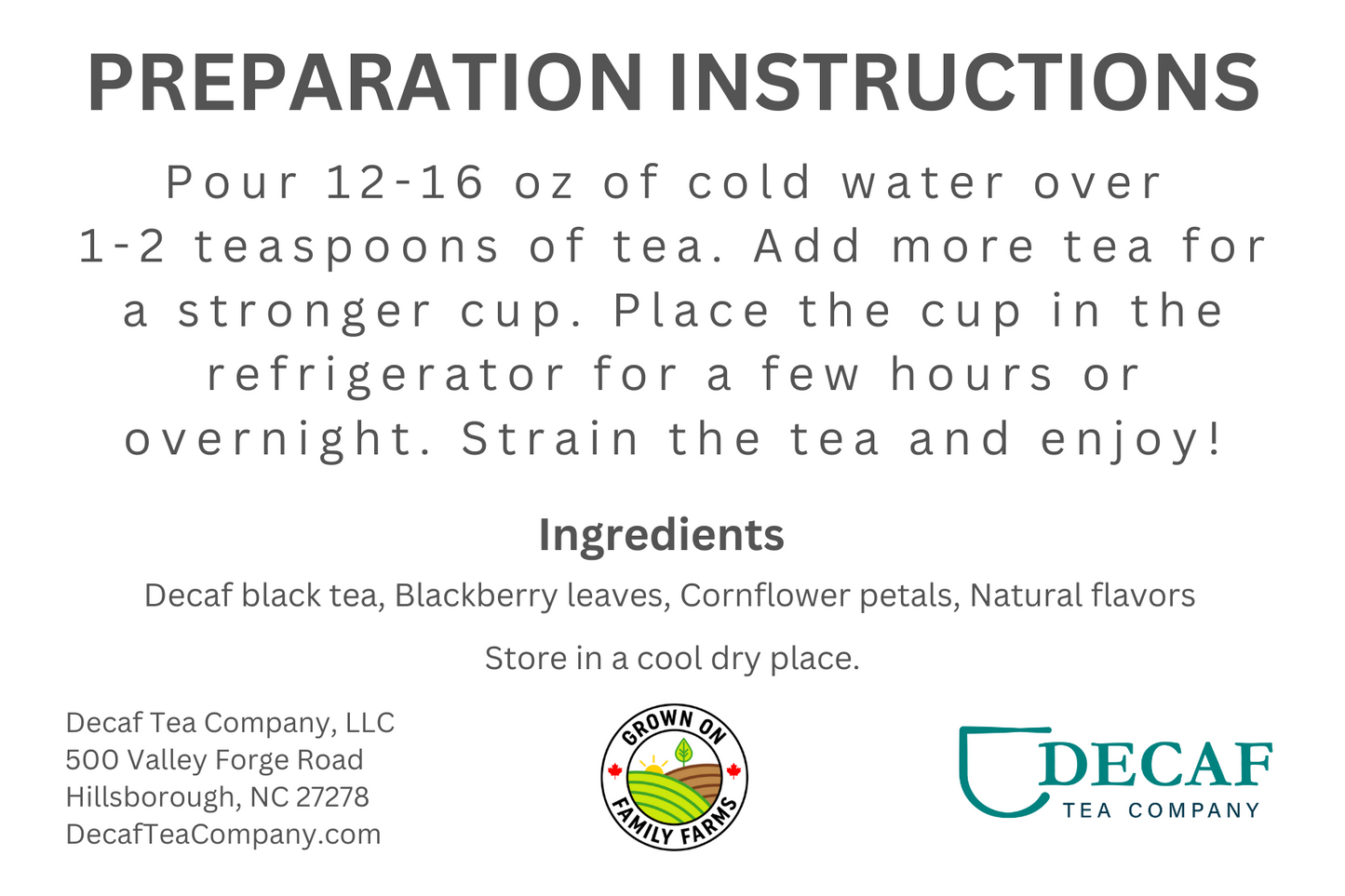 PREPARATION INSTRUCTIONS

Pour 12-16 oz of cold water over 1-2 teaspoons of tea. Add more tea for a stronger cup. Place the cup in the refrigerator for a few hours or overnight. Strain the tea and enjoy!

Ingredients

Decaf black tea, Blackberry leaves, Cornflower petals, Natural flavors

Store in a cool dry place.

Decaf Tea Company, LLC
500 Valley Forge Road
Hillsborough, NC 27278
DecafTeaCompany.com

GROWN ON FAMILY FARMS

DECAF
TEA COMPANY